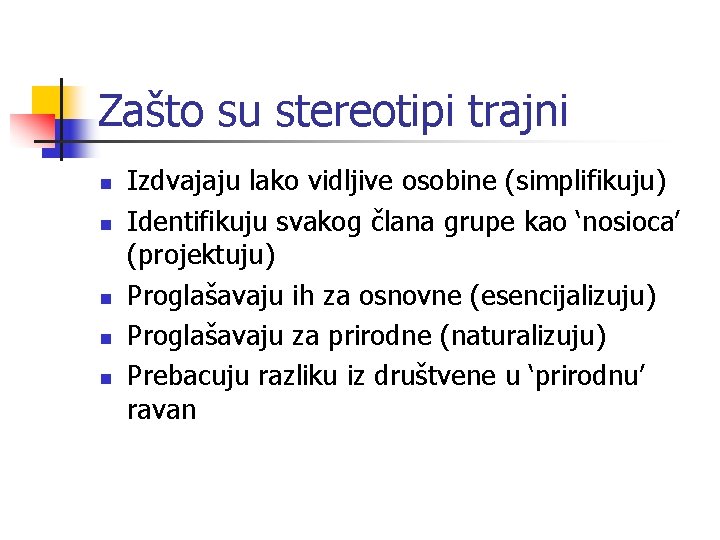 Zašto su stereotipi trajni

- Izdvajaju lako vidljive osobine (simplifikuju)
- Identifikuju svakog člana grupe kao ‘nosioca’ (projektuju)
- Proglašavaju ih za osnovne (esencijalizuju)
- Proglašavaju za prirodne (naturalizuju)
- Prebacuju razliku iz društvene u ‘prirodnu’ ravan